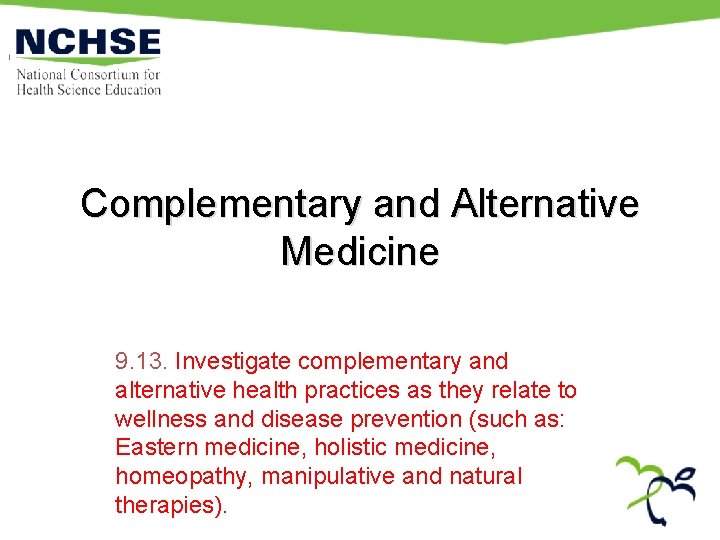 NCHSE
National Consortium for Health Science Education

Complementary and Alternative Medicine

9.13. Investigate complementary and alternative health practices as they relate to wellness and disease prevention (such as: Eastern medicine, holistic medicine, homeopathy, manipulative and natural therapies).